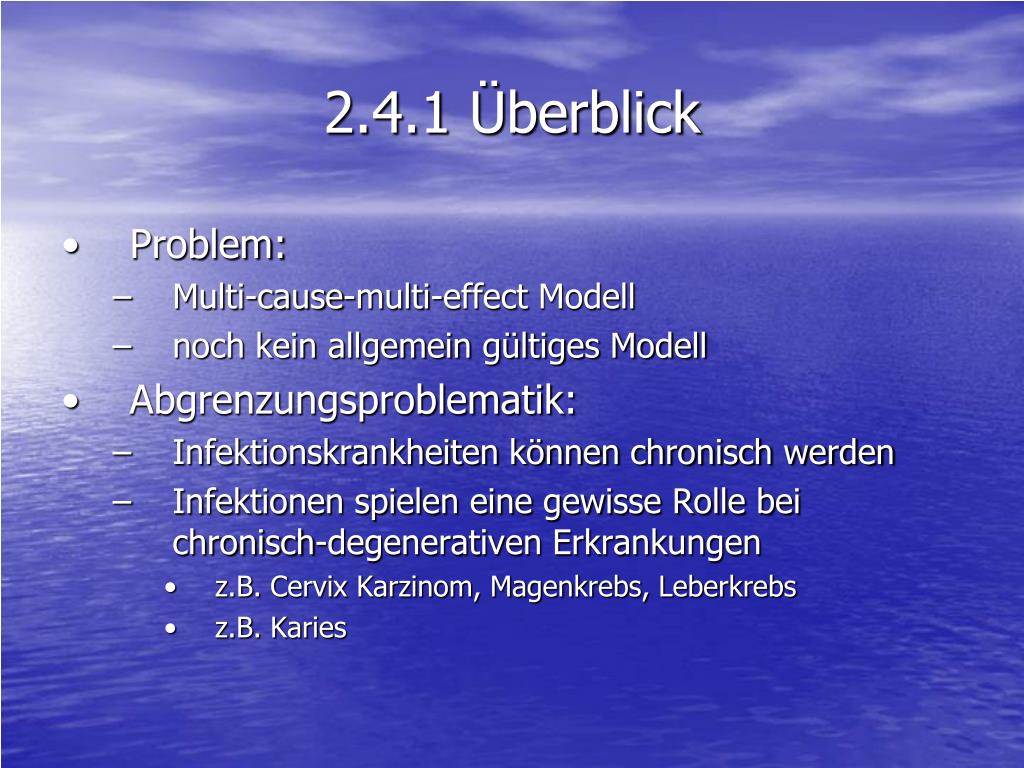 2.4.1 Überblick

• Problem:
– Multi-cause-multi-effect Modell
– noch kein allgemein gültiges Modell
• Abgrenzungsproblematik:
– Infektionskrankheiten können chronisch werden
– Infektionen spielen eine gewisse Rolle bei chronisch-degenerativen Erkrankungen
• z.B. Cervix Karzinom, Magenkrebs, Leberkrebs
• z.B. Karies